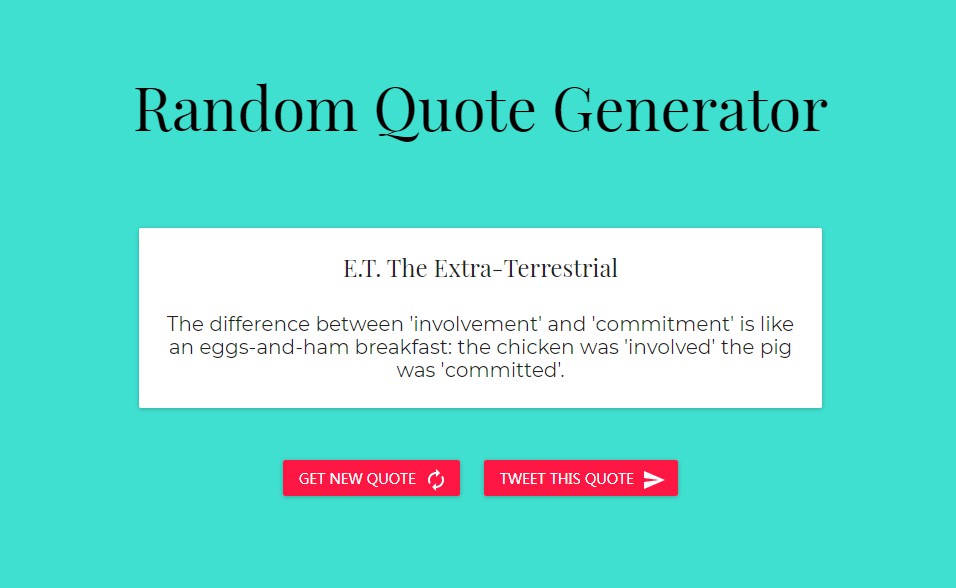 Random Quote Generator

E.T. The Extra-Terrestrial

The difference between 'involvement' and 'commitment' is like an eggs-and-ham breakfast: the chicken was 'involved' the pig was 'committed'.

GET NEW QUOTE

TWEET THIS QUOTE